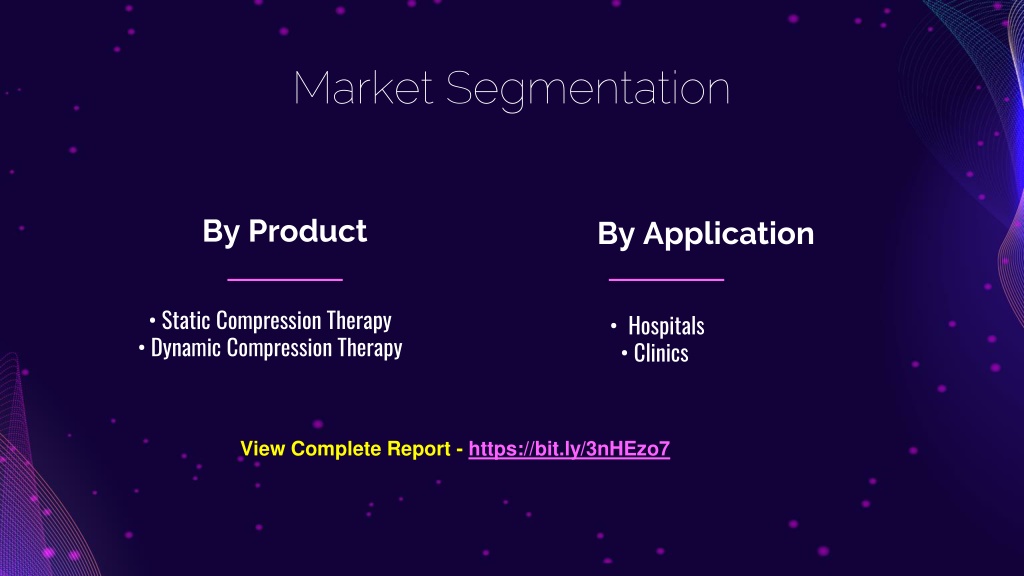 Market Segmentation

By Product

• Static Compression Therapy
• Dynamic Compression Therapy

By Application

• Hospitals
• Clinics

View Complete Report - https://bit.ly/3nHEzo7